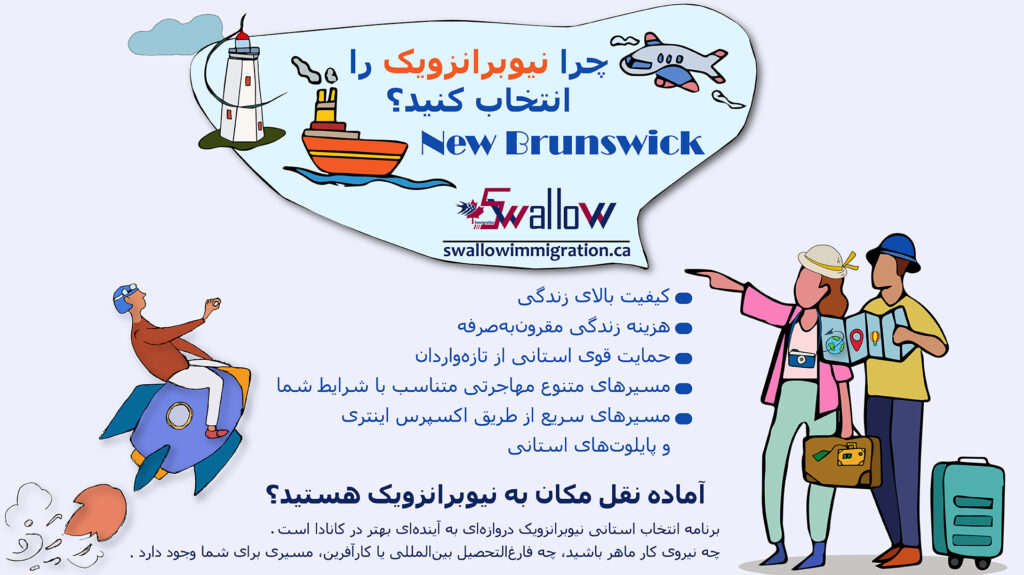 چرا نیوبرانزویک را انتخاب کنید؟
New Brunswick

Swallow
swallowimmigration.ca

کیفیت بالای زندگی
هزینه زندگی مقرون‌به‌صرفه
حمایت قوی استانی از تازه‌واردان
مسیرهای متنوع مهاجرتی متناسب با شرایط شما
مسیرهای سریع از طریق اکسپرس اینتری و پایلوت‌های استانی

آماده نقل مکان به نیوبرانزویک هستید؟

برنامه انتخاب استانی نیوبرانزویک دروازه‌ای به آینده‌ای بهتر در کانادا است.
چه نیروی کار ماهر باشید، چه فارغ‌التحصیل بین‌المللی یا کارآفرین، مسیری برای شما وجود دارد.